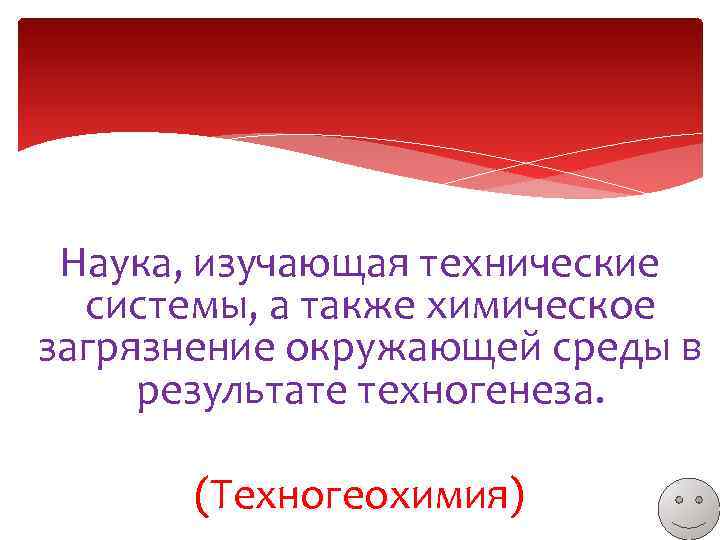 Наука, изучающая технические системы, а также химическое загрязнение окружающей среды в результате техногенеза.

(Техногеохимия)